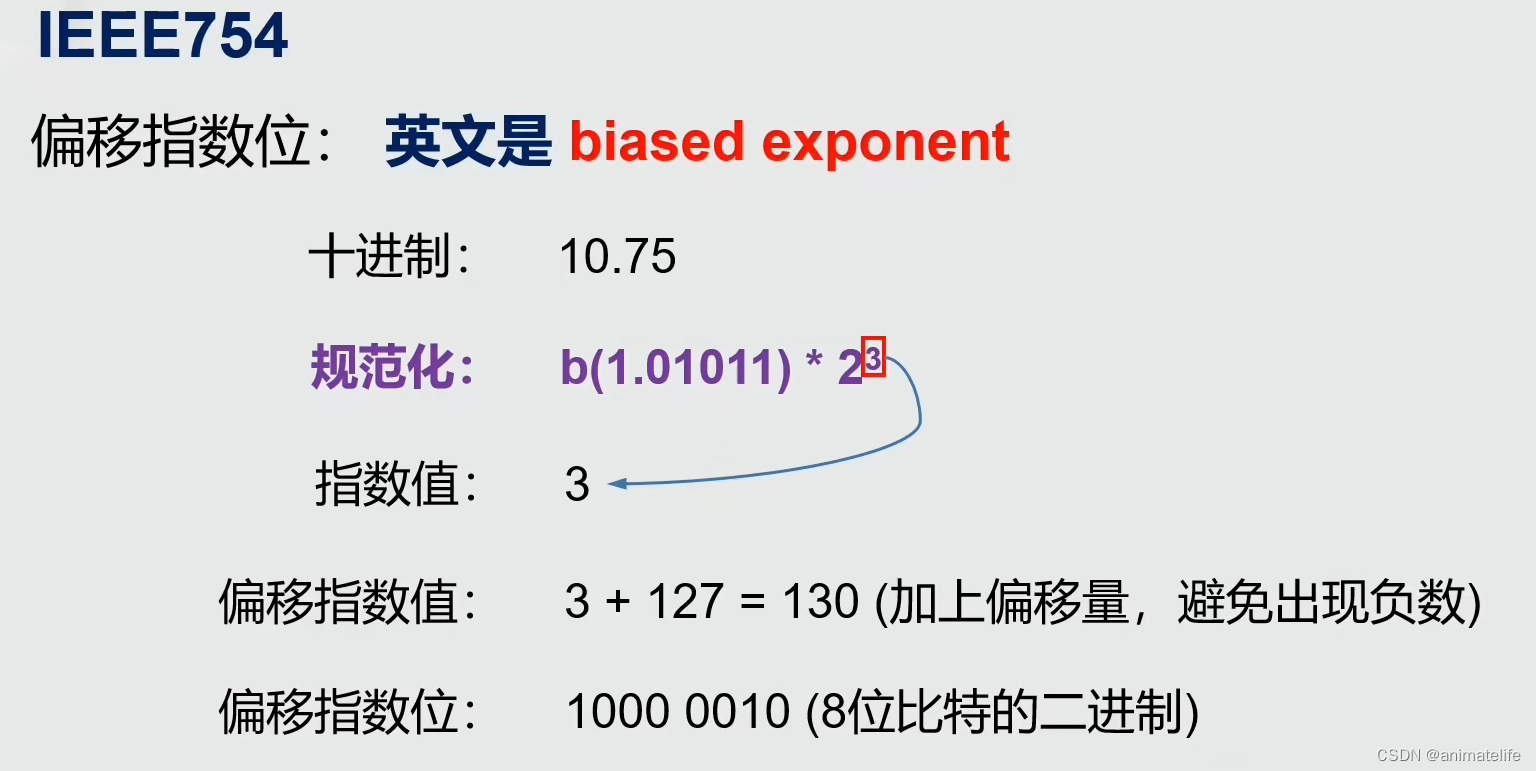 IEEE754

偏移指数位： 英文是 biased exponent

十进制： 10.75

规范化： b(1.01011) * $2^3$

指数值： 3

偏移指数值： 3 + 127 = 130 (加上偏移量，避免出现负数)

偏移指数位： 1000 0010 (8位比特的二进制)

CSDN @animatelife